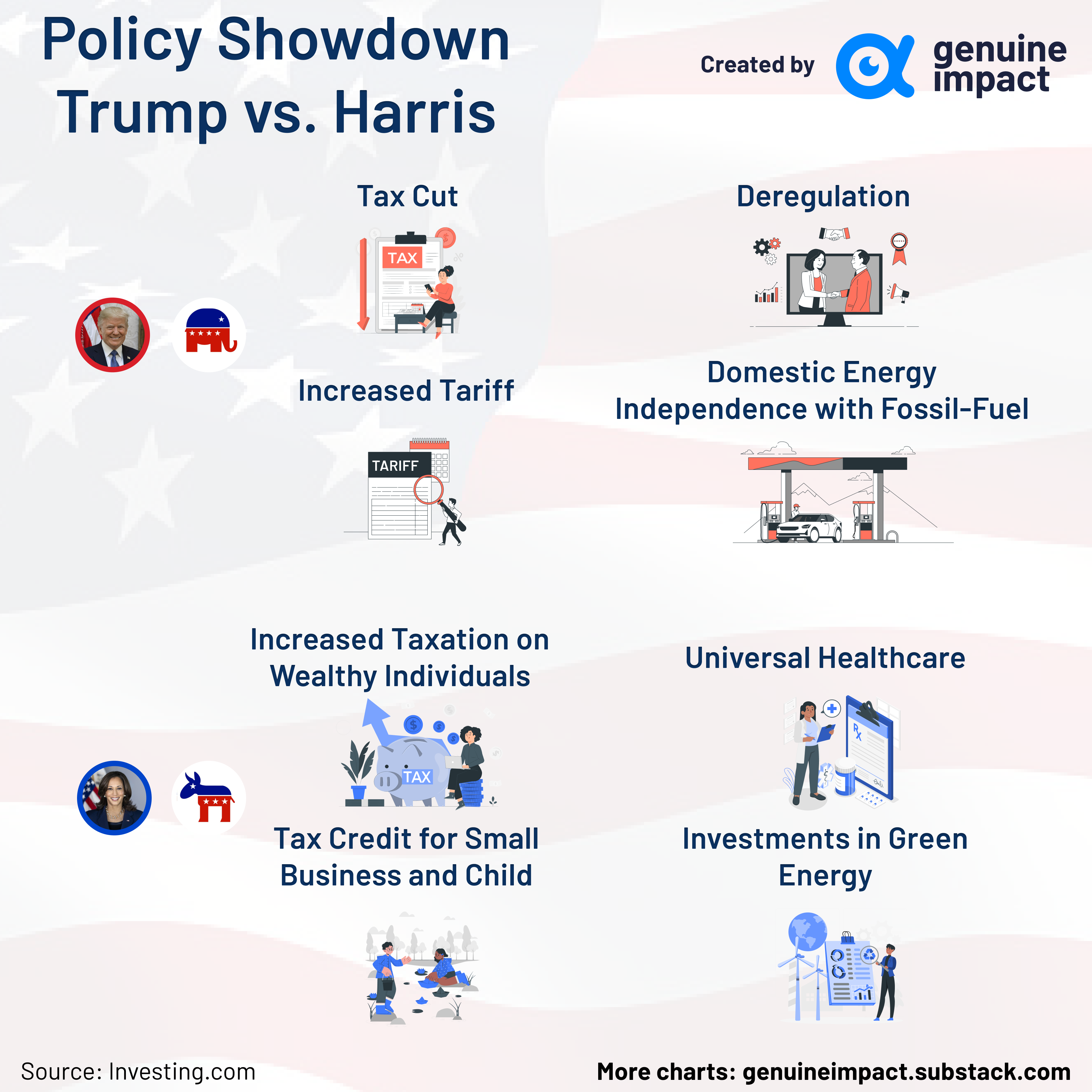 Policy Showdown
Trump vs. Harris

Created by genuine impact

Tax Cut

TAX

Deregulation

Increased Tariff

TARIFF

Domestic Energy Independence with Fossil-Fuel

Increased Taxation on Wealthy Individuals

TAX

Universal Healthcare

Tax Credit for Small Business and Child

Investments in Green Energy

Source: Investing.com

More charts: genuineimpact.substack.com